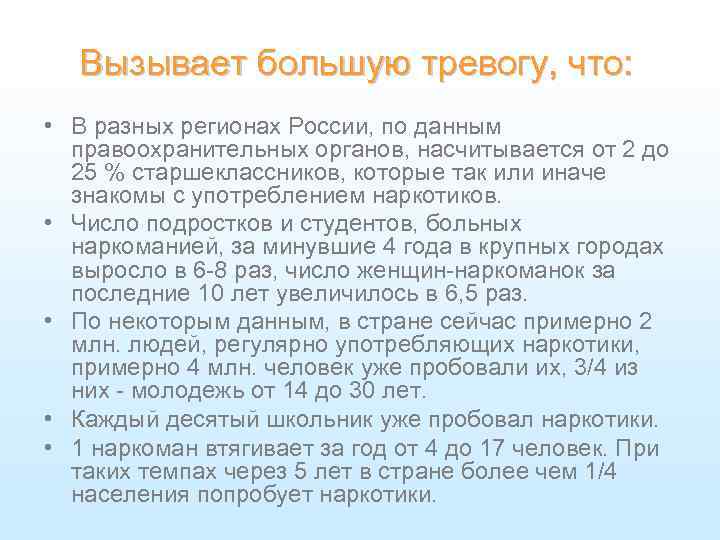 Вызывает большую тревогу, что:

• В разных регионах России, по данным правоохранительных органов, насчитывается от 2 до 25 % старшеклассников, которые так или иначе знакомы с употреблением наркотиков.
• Число подростков и студентов, больных наркоманией, за минувшие 4 года в крупных городах выросло в 6-8 раз, число женщин-наркоманок за последние 10 лет увеличилось в 6,5 раз.
• По некоторым данным, в стране сейчас примерно 2 млн. людей, регулярно употребляющих наркотики, примерно 4 млн. человек уже пробовали их, 3/4 из них - молодежь от 14 до 30 лет.
• Каждый десятый школьник уже пробовал наркотики.
• 1 наркоман втягивает за год от 4 до 17 человек. При таких темпах через 5 лет в стране более чем 1/4 населения попробует наркотики.